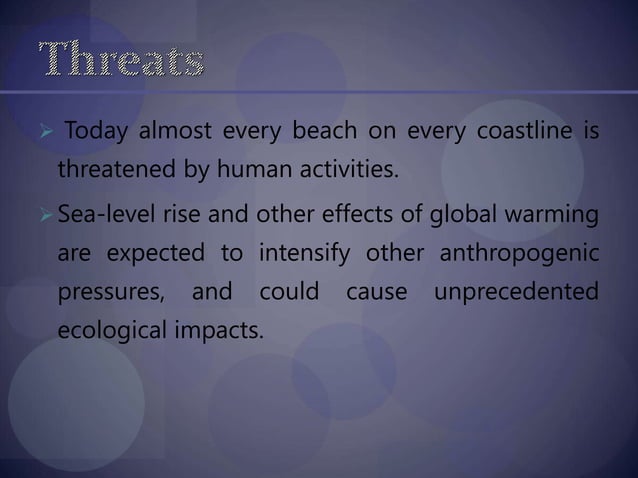 Threats

➢ Today almost every beach on every coastline is threatened by human activities.

➢ Sea-level rise and other effects of global warming are expected to intensify other anthropogenic pressures, and could cause unprecedented ecological impacts.